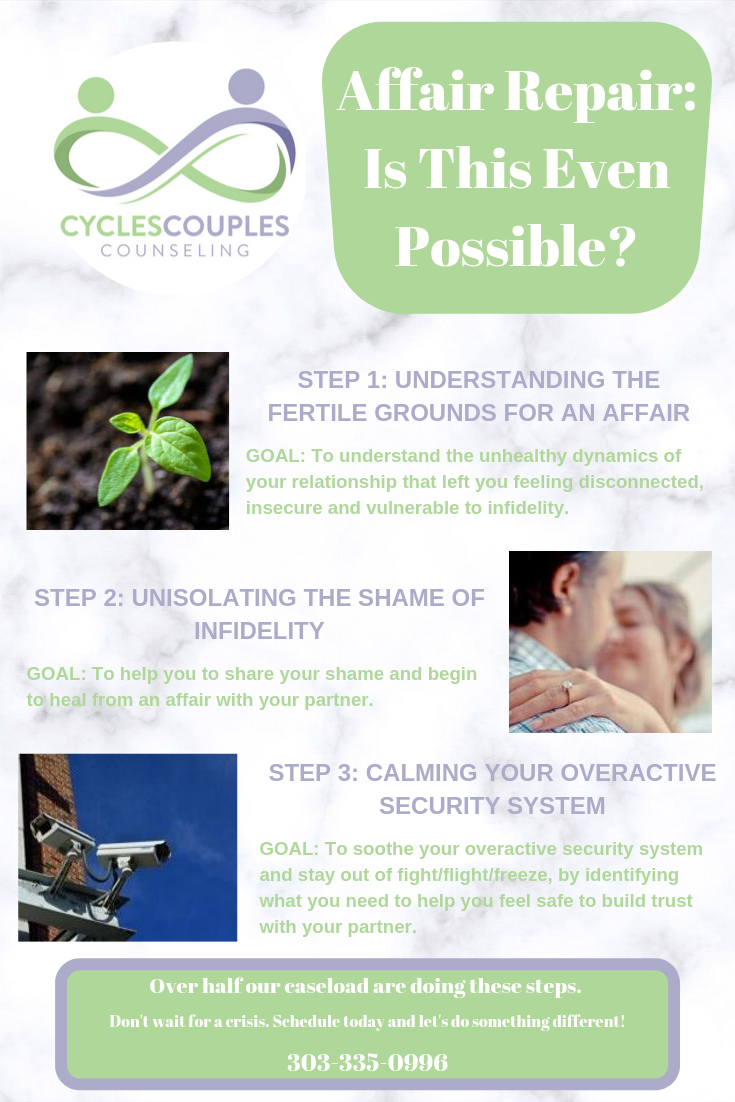 CYCLESCOUPLES
COUNSELING

Affair Repair: Is This Even Possible?

STEP 1: UNDERSTANDING THE FERTILE GROUNDS FOR AN AFFAIR

GOAL: To understand the unhealthy dynamics of your relationship that left you feeling disconnected, insecure and vulnerable to infidelity.

STEP 2: UNISOLATING THE SHAME OF INFIDELITY

GOAL: To help you to share your shame and begin to heal from an affair with your partner.

STEP 3: CALMING YOUR OVERACTIVE SECURITY SYSTEM

GOAL: To soothe your overactive security system and stay out of fight/flight/freeze, by identifying what you need to help you feel safe to build trust with your partner.

Over half our caseload are doing these steps.

Don't wait for a crisis. Schedule today and let's do something different!

303-335-0996